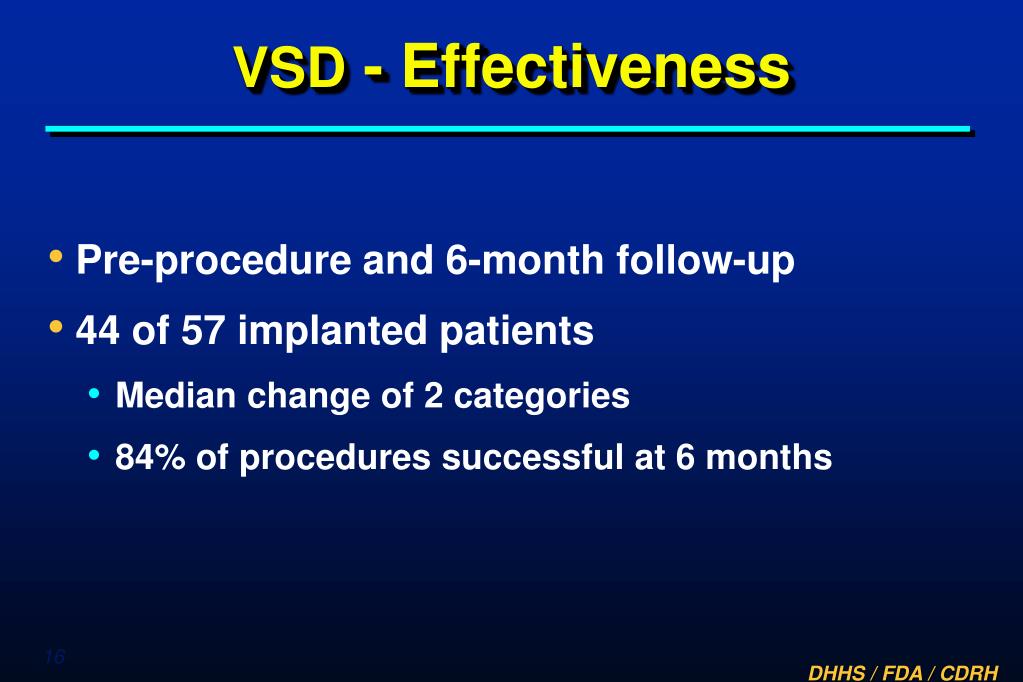 VSD - Effectiveness

• Pre-procedure and 6-month follow-up
• 44 of 57 implanted patients
  • Median change of 2 categories
  • 84% of procedures successful at 6 months

16

DHHS / FDA / CDRH